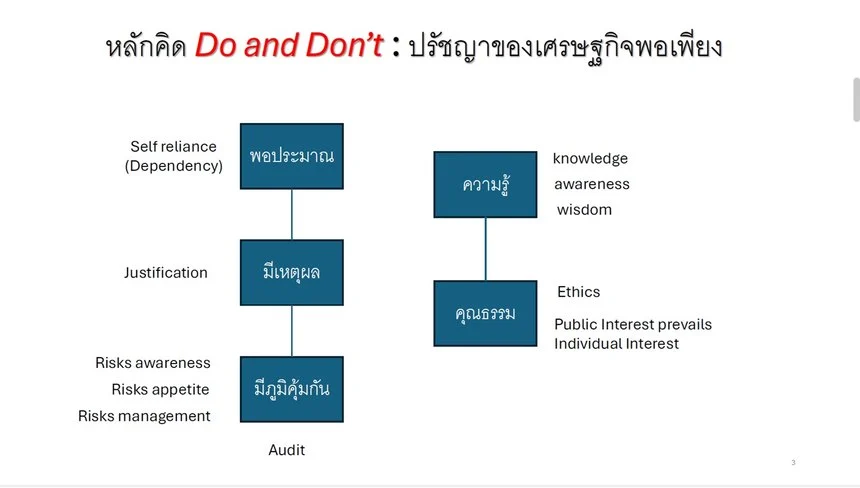 หลักคิด Do and Don't : ปรัชญาของเศรษฐกิจพอเพียง

Self reliance
(Dependency)

พอประมาณ

Justification

มีเหตุผล

Risks awareness
Risks appetite
Risks management

มีภูมิคุ้มกัน

Audit

ความรู้

knowledge
awareness
wisdom

คุณธรรม

Ethics

Public Interest prevails
Individual Interest

3